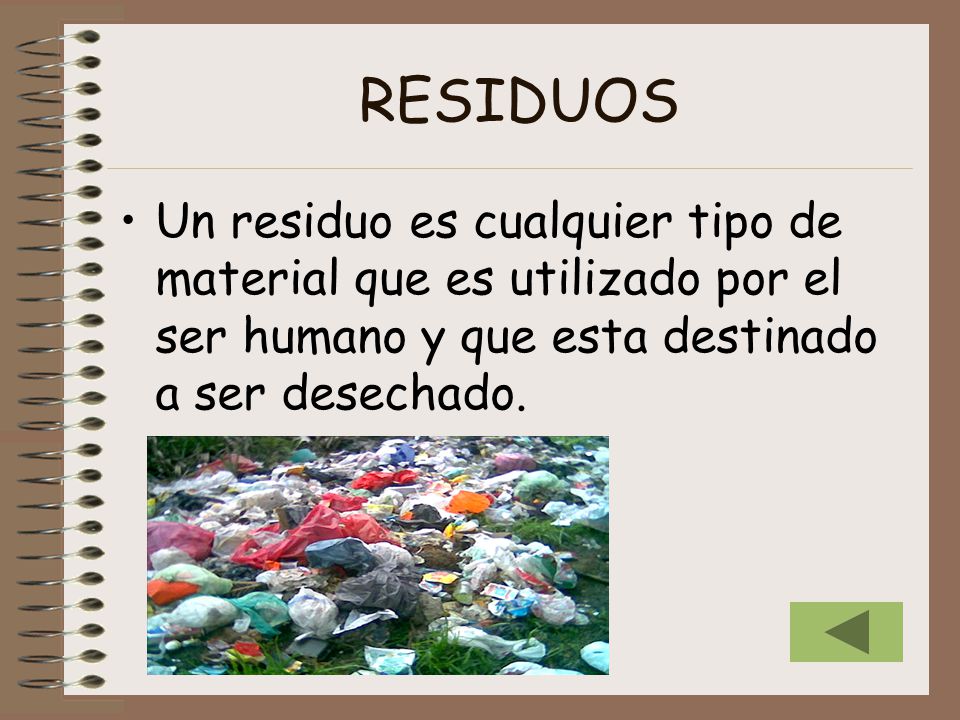 RESIDUOS

• Un residuo es cualquier tipo de material que es utilizado por el ser humano y que esta destinado a ser desechado.